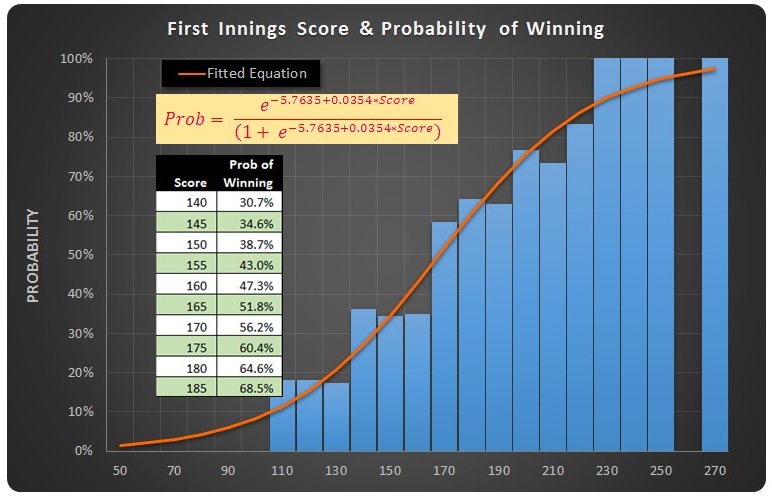 First Innings Score & Probability of Winning

Fitted Equation

$Prob = \frac{e^{-5.7635+0.0354*Score}}{(1+e^{-5.7635+0.0354*Score})}$

| Score | Prob of Winning |
|---|---|
| 140 | 30.7% |
| 145 | 34.6% |
| 150 | 38.7% |
| 155 | 43.0% |
| 160 | 47.3% |
| 165 | 51.8% |
| 170 | 56.2% |
| 175 | 60.4% |
| 180 | 64.6% |
| 185 | 68.5% |

PROBABILITY

100%
90%
80%
70%
60%
50%
40%
30%
20%
10%
0%

50 70 90 110 130 150 170 190 210 230 250 270